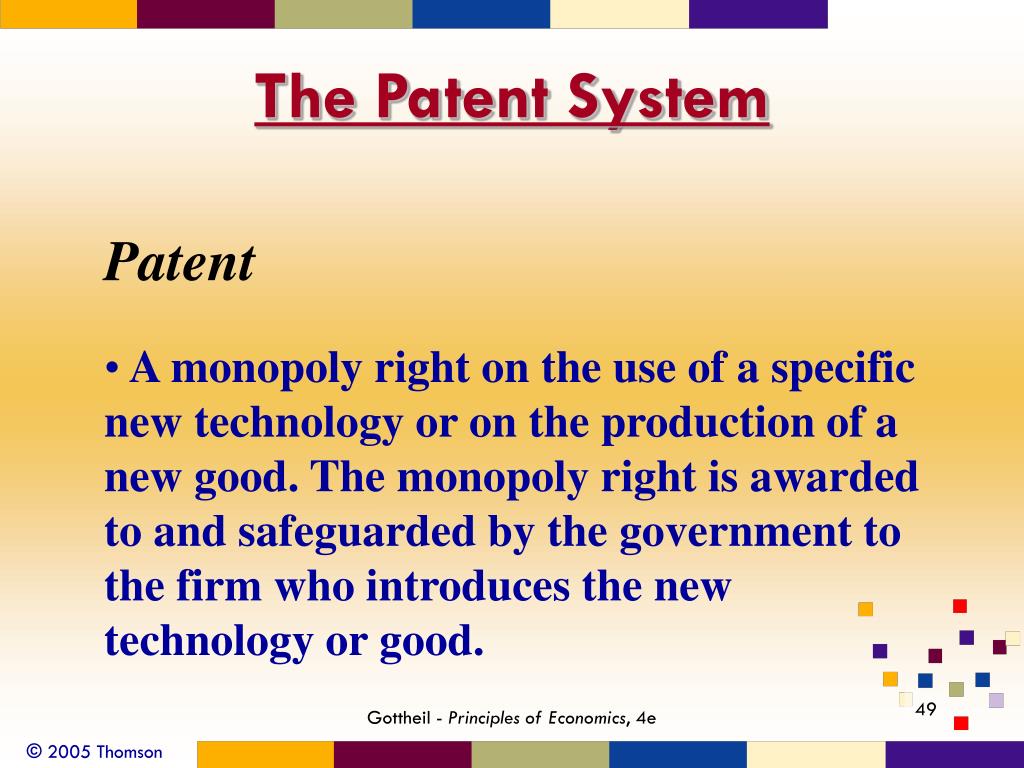 The Patent System

Patent

• A monopoly right on the use of a specific new technology or on the production of a new good. The monopoly right is awarded to and safeguarded by the government to the firm who introduces the new technology or good.

Gottheil - Principles of Economics, 4e

49

© 2005 Thomson